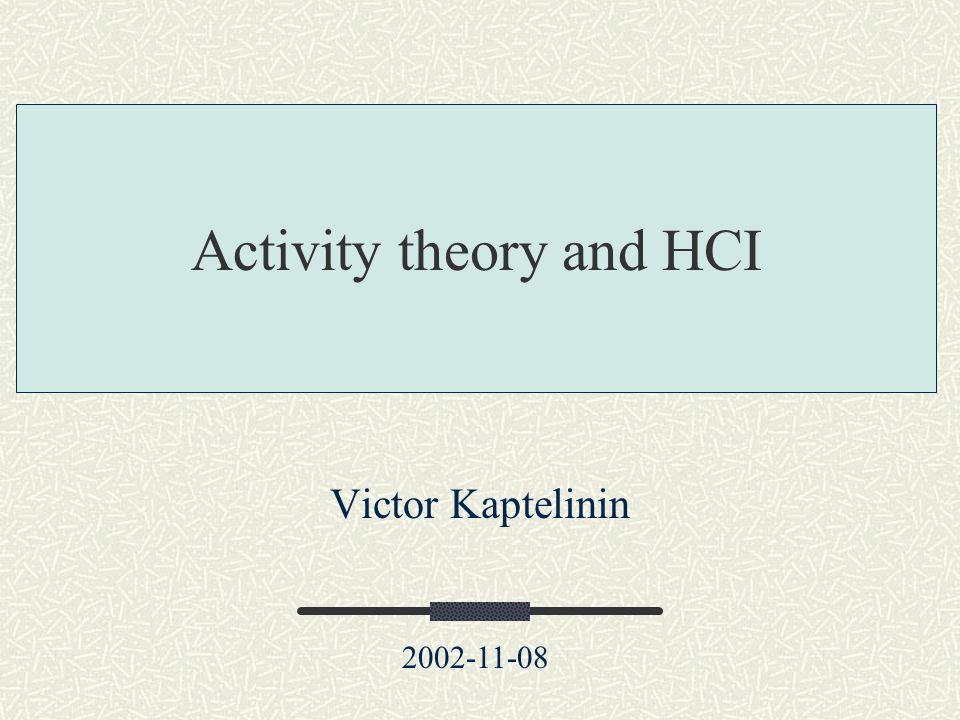 Activity theory and HCI

Victor Kaptelinin

2002-11-08